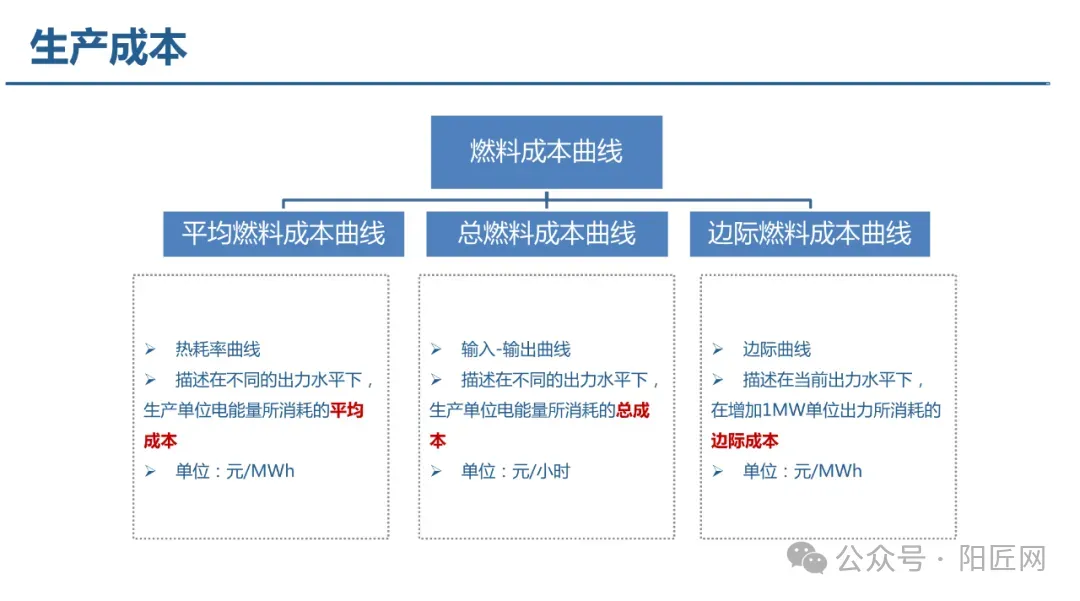 生产成本

燃料成本曲线

平均燃料成本曲线

总燃料成本曲线

边际燃料成本曲线

➢ 热耗率曲线
➢ 描述在不同的出力水平下，生产单位电能量所消耗的平均成本
➢ 单位：元/MWh

➢ 输入-输出曲线
➢ 描述在不同的出力水平下，生产单位电能量所消耗的总成本
➢ 单位：元/小时

➢ 边际曲线
➢ 描述在当前出力水平下，在增加1MW单位出力所消耗的边际成本
➢ 单位：元/MWh

公众号 · 阳匠网